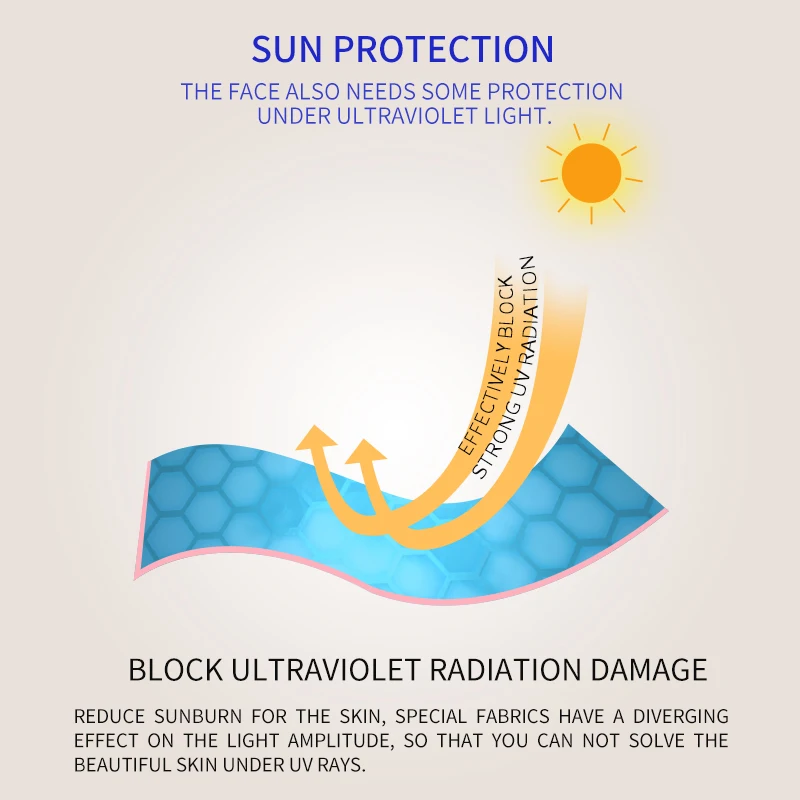 SUN PROTECTION

THE FACE ALSO NEEDS SOME PROTECTION UNDER ULTRAVIOLET LIGHT.

EFFECTIVELY BLOCK STRONG UV RADIATION

BLOCK ULTRAVIOLET RADIATION DAMAGE

REDUCE SUNBURN FOR THE SKIN, SPECIAL FABRICS HAVE A DIVERGING EFFECT ON THE LIGHT AMPLITUDE, SO THAT YOU CAN NOT SOLVE THE BEAUTIFUL SKIN UNDER UV RAYS.